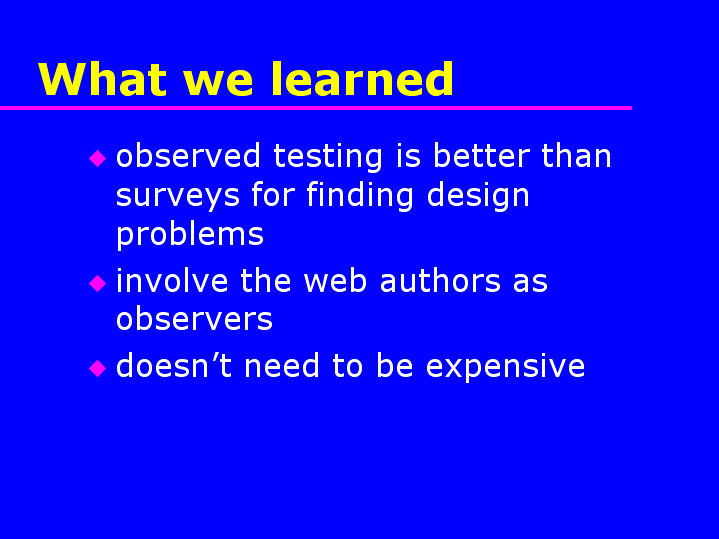 What we learned

◆ observed testing is better than surveys for finding design problems

◆ involve the web authors as observers

◆ doesn’t need to be expensive